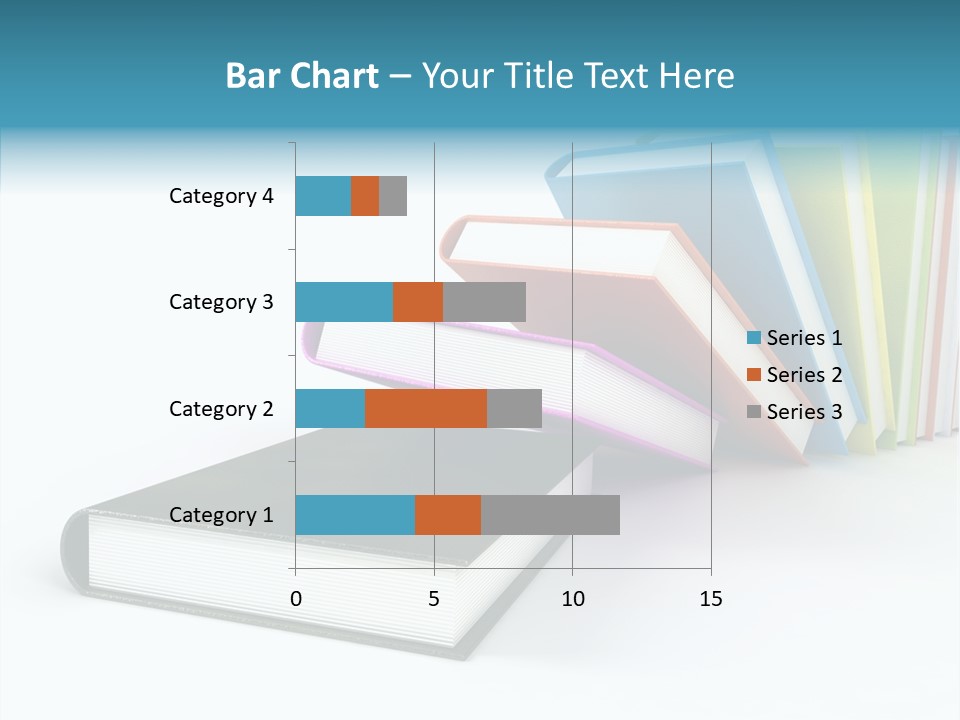 Bar Chart – Your Title Text Here

Category 4
Category 3
Category 2
Category 1

0
5
10
15

Series 1
Series 2
Series 3